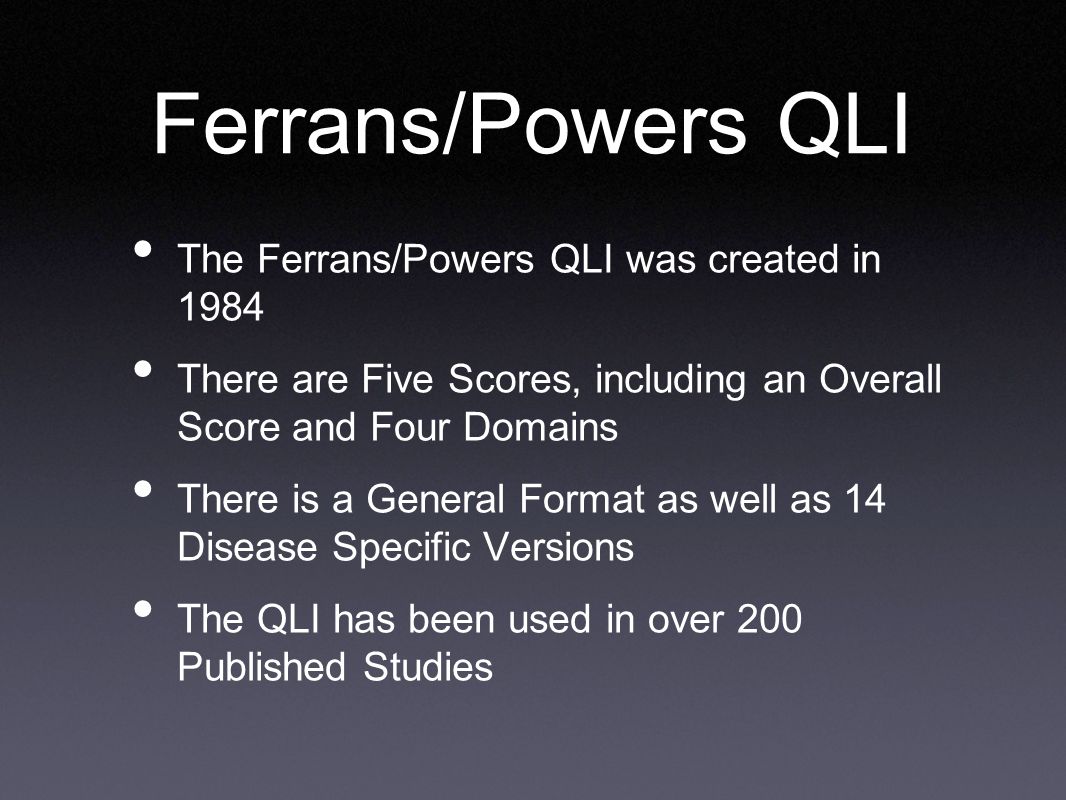 Ferrans/Powers QLI

• The Ferrans/Powers QLI was created in 1984

• There are Five Scores, including an Overall Score and Four Domains

• There is a General Format as well as 14 Disease Specific Versions

• The QLI has been used in over 200 Published Studies